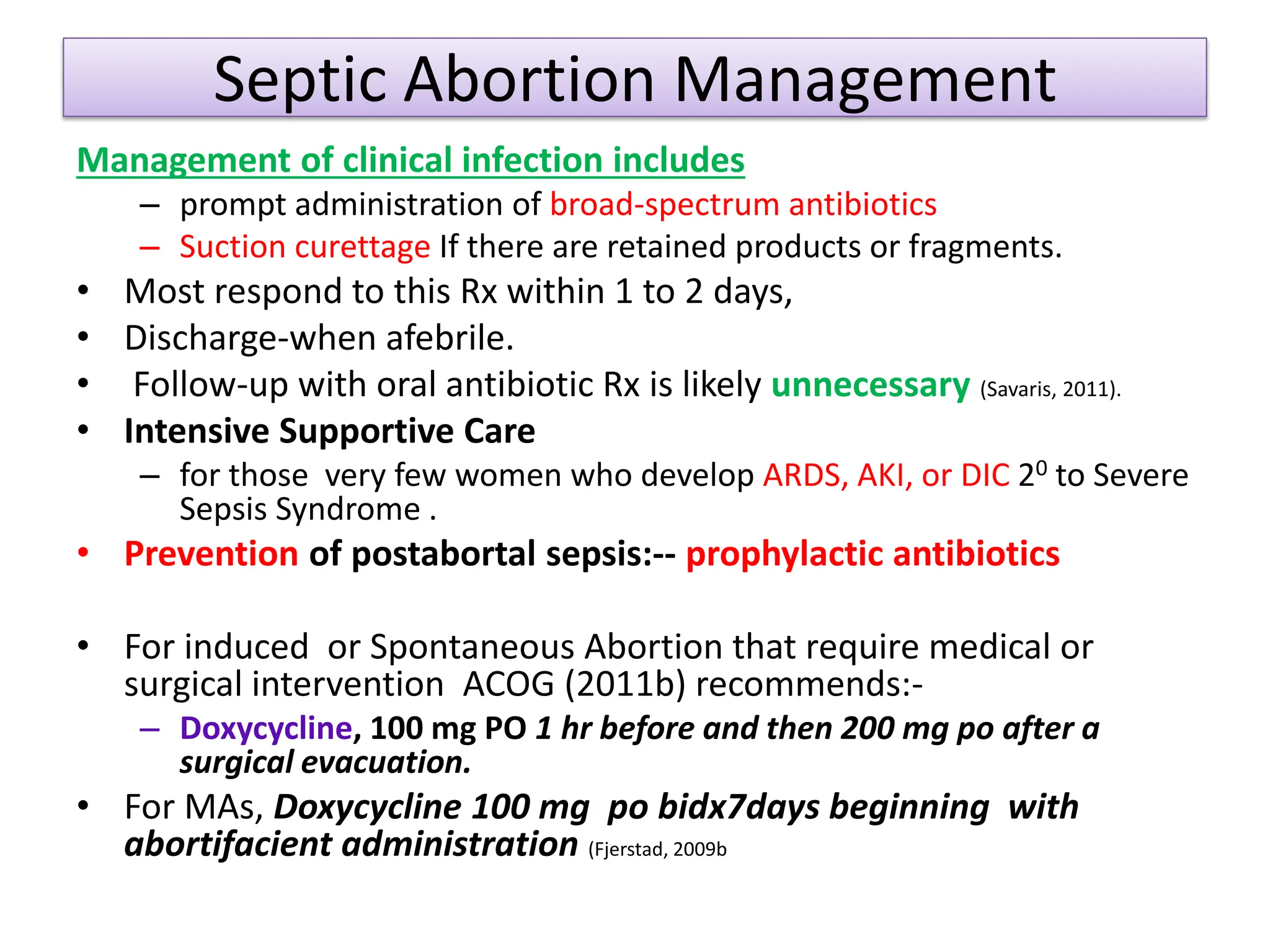 Septic Abortion Management

Management of clinical infection includes

– prompt administration of broad-spectrum antibiotics
– Suction curettage If there are retained products or fragments.

• Most respond to this Rx within 1 to 2 days,
• Discharge-when afebrile.
• Follow-up with oral antibiotic Rx is likely unnecessary (Savaris, 2011).
• Intensive Supportive Care
– for those very few women who develop ARDS, AKI, or DIC $2^0$ to Severe Sepsis Syndrome .
• Prevention of postabortal sepsis:-- prophylactic antibiotics

• For induced or Spontaneous Abortion that require medical or surgical intervention ACOG (2011b) recommends:-
– Doxycycline, 100 mg PO 1 hr before and then 200 mg po after a surgical evacuation.
• For MAs, Doxycycline 100 mg po bidx7days beginning with abortifacient administration (Fjerstad, 2009b